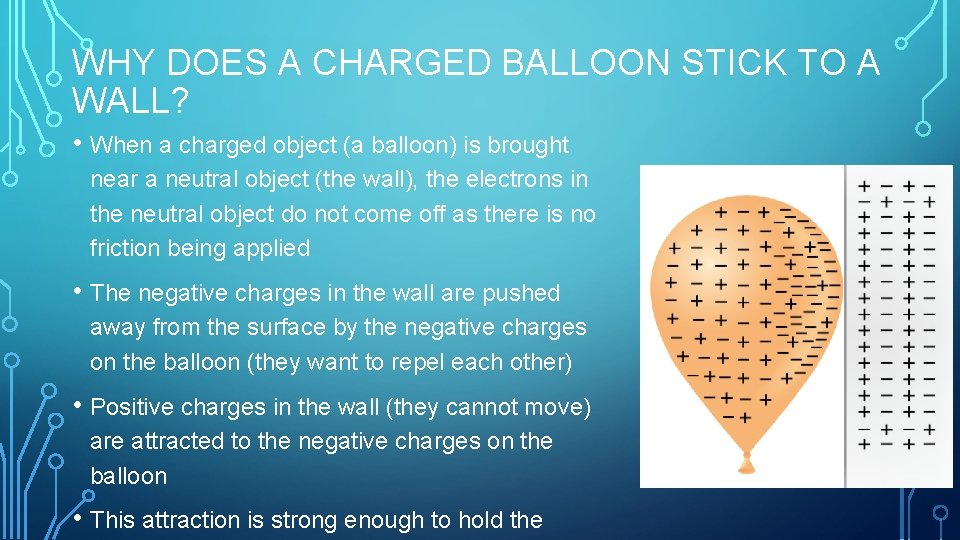 WHY DOES A CHARGED BALLOON STICK TO A WALL?

• When a charged object (a balloon) is brought near a neutral object (the wall), the electrons in the neutral object do not come off as there is no friction being applied

• The negative charges in the wall are pushed away from the surface by the negative charges on the balloon (they want to repel each other)

• Positive charges in the wall (they cannot move) are attracted to the negative charges on the balloon

• This attraction is strong enough to hold the